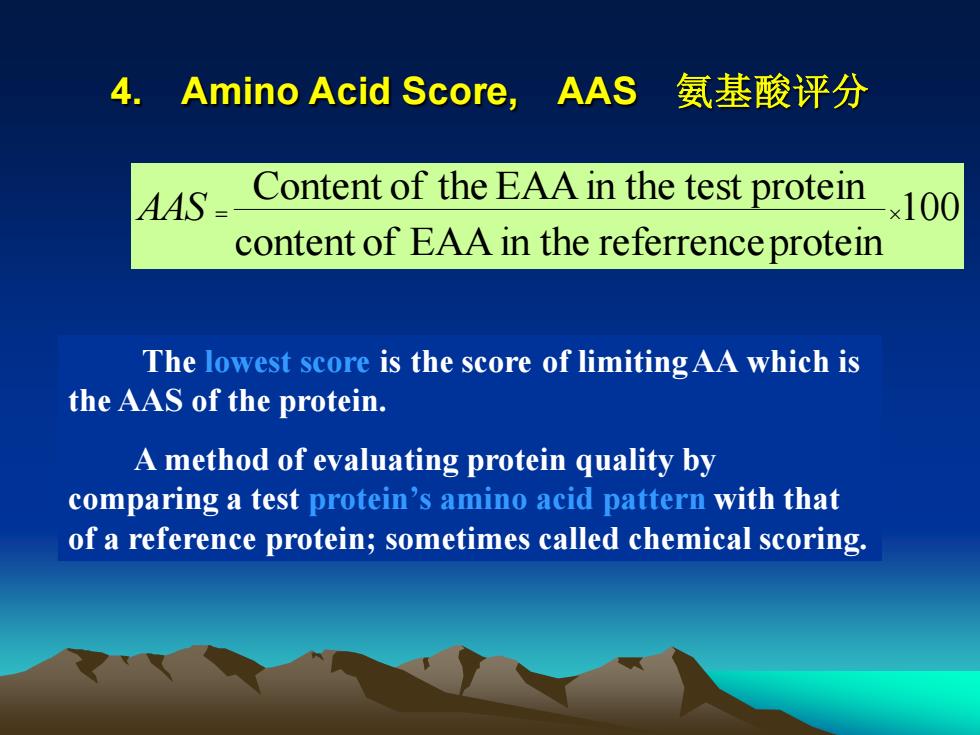 4. Amino Acid Score, AAS 氨基酸评分

$AAS = \frac{\text{Content of the EAA in the test protein}}{\text{content of EAA in the referrence protein}} \times 100$

The lowest score is the score of limiting AA which is the AAS of the protein.

A method of evaluating protein quality by comparing a test protein's amino acid pattern with that of a reference protein; sometimes called chemical scoring.